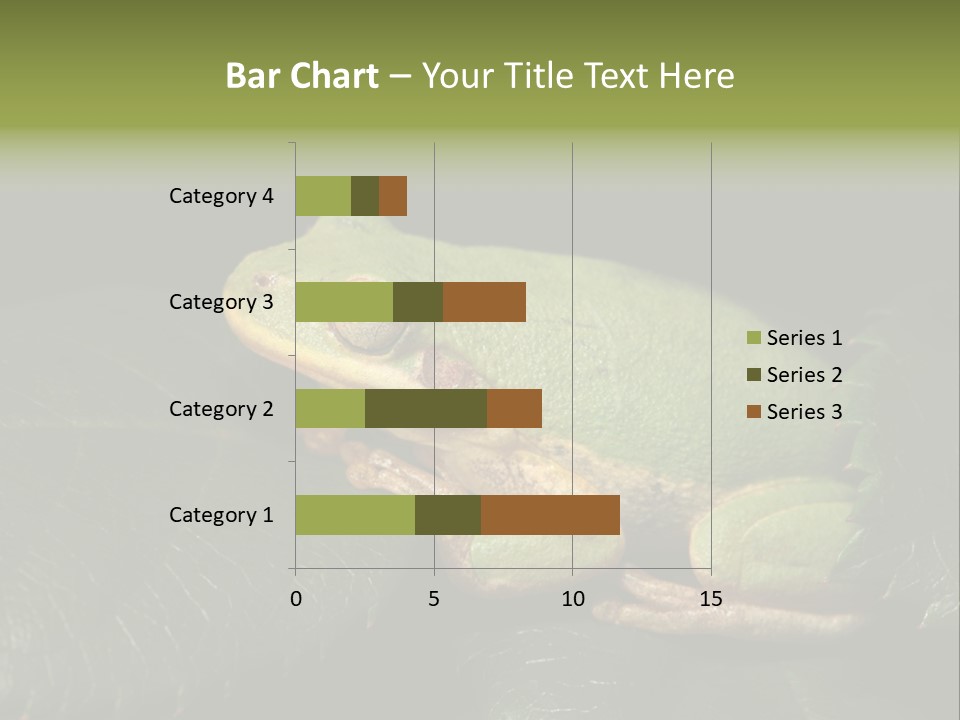 Bar Chart – Your Title Text Here

Category 4
Category 3
Category 2
Category 1

0
5
10
15

Series 1
Series 2
Series 3